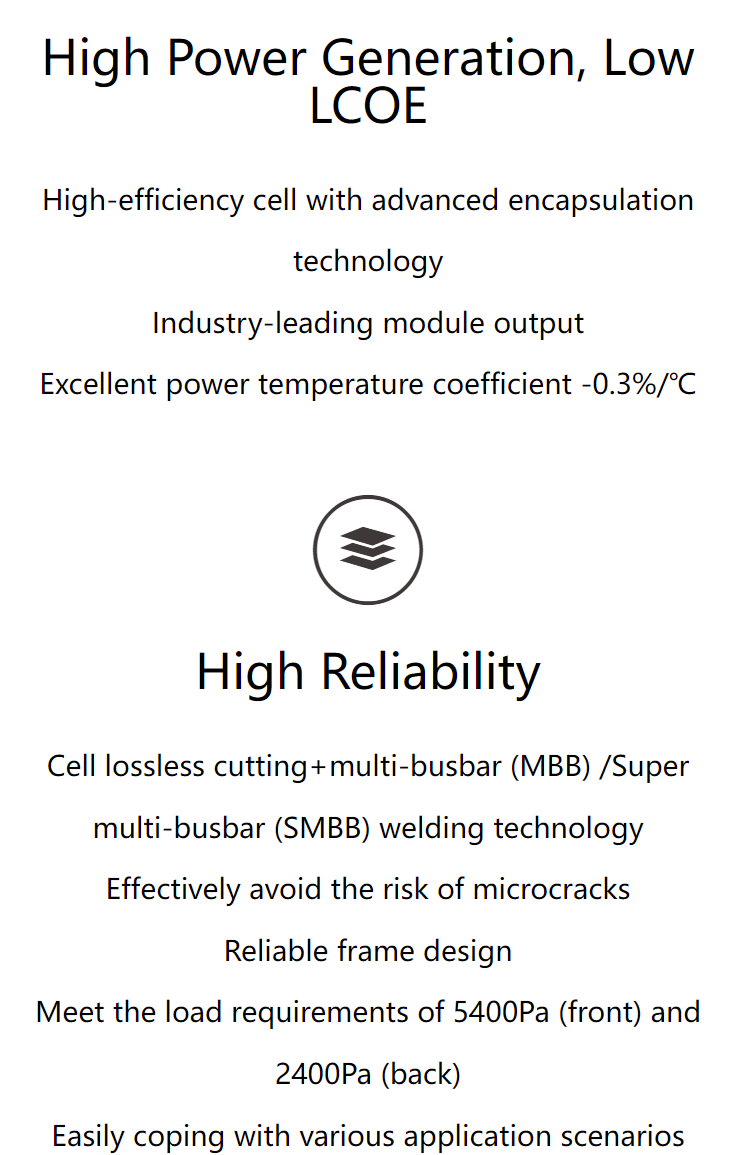 High Power Generation, Low LCOE

High-efficiency cell with advanced encapsulation technology

Industry-leading module output

Excellent power temperature coefficient -0.3%/℃

High Reliability

Cell lossless cutting+multi-busbar (MBB) /Super multi-busbar (SMBB) welding technology

Effectively avoid the risk of microcracks

Reliable frame design

Meet the load requirements of 5400Pa (front) and 2400Pa (back)

Easily coping with various application scenarios